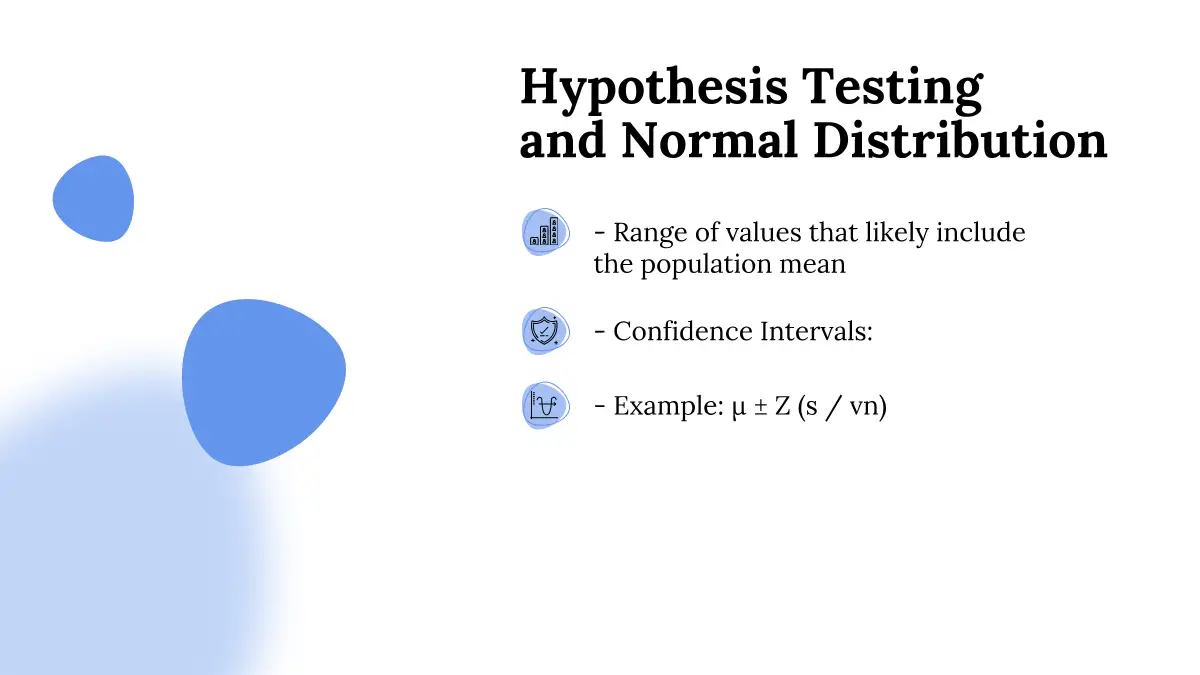 Hypothesis Testing and Normal Distribution

- Range of values that likely include the population mean

- Confidence Intervals:

- Example: μ ± Z (s / vn)